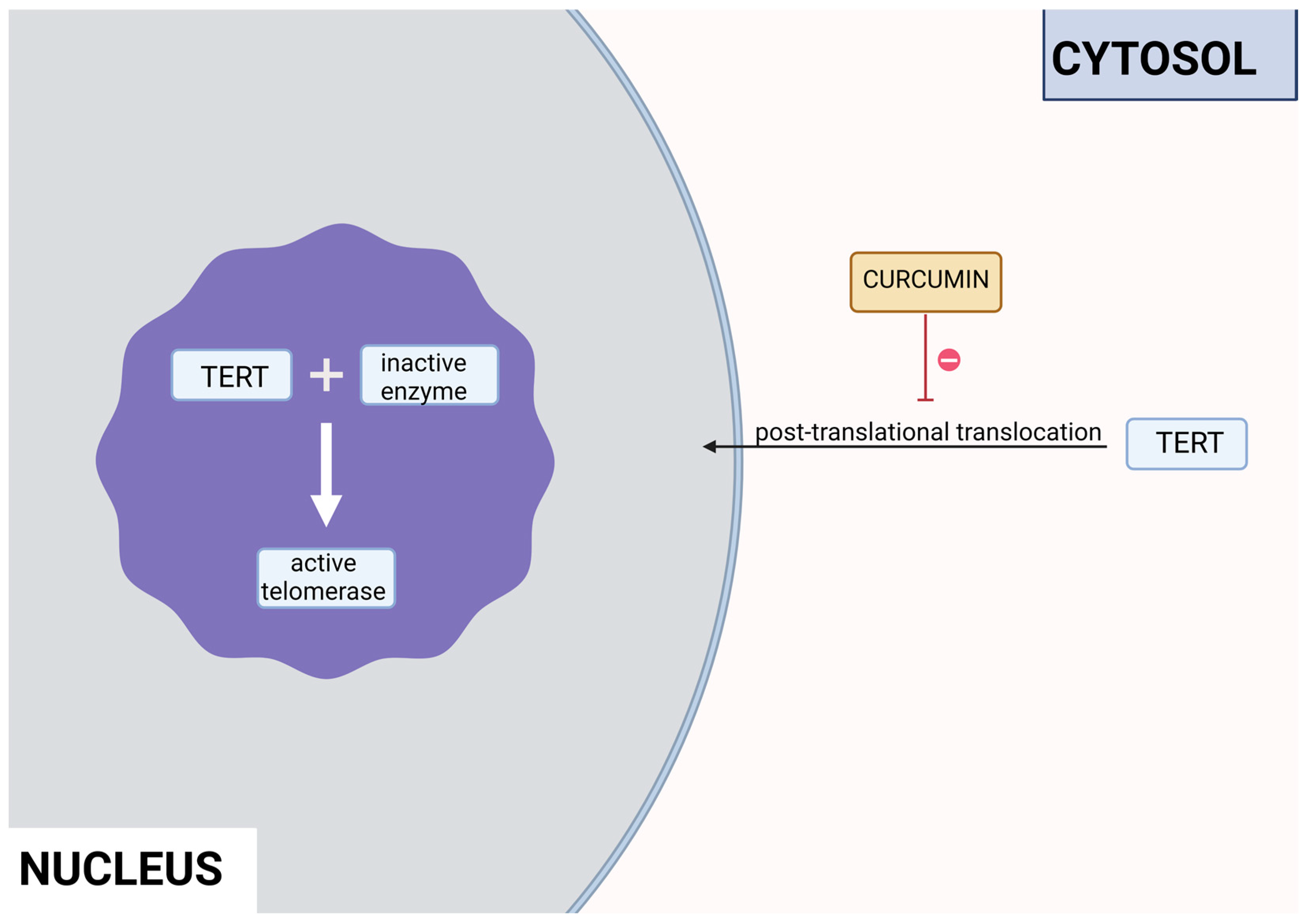 CYTOSOL

TERT + inactive enzyme

active telomerase

CURCUMIN

post-translational translocation

TERT

NUCLEUS